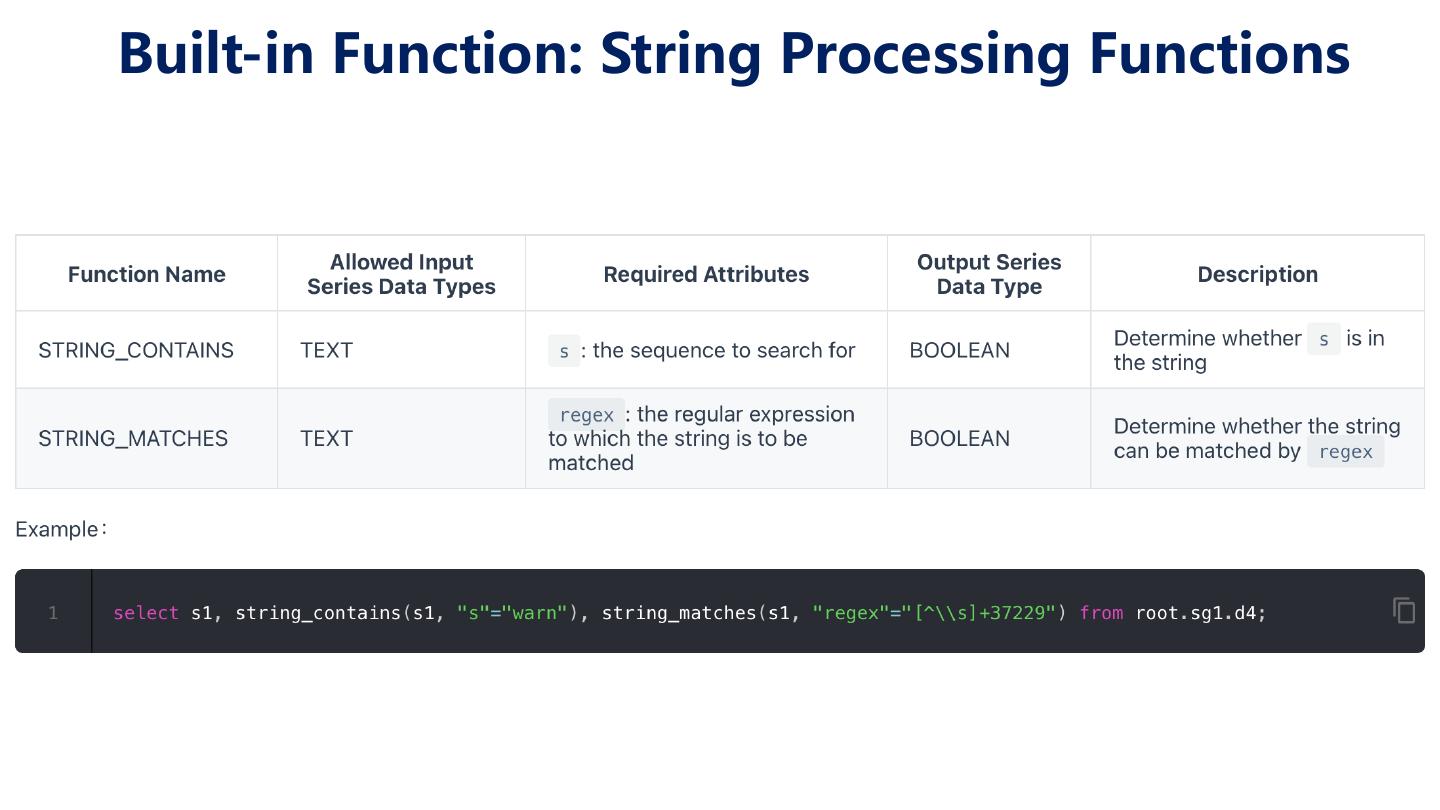 Built-in Function: String Processing Functions

| Function Name | Allowed Input Series Data Types | Required Attributes | Output Series Data Type | Description |
|---|---|---|---|---|
| STRING_CONTAINS | TEXT | s : the sequence to search for | BOOLEAN | Determine whether s is in the string |
| STRING_MATCHES | TEXT | regex : the regular expression to which the string is to be matched | BOOLEAN | Determine whether the string can be matched by regex |

Example：

1 select s1, string_contains(s1, "s"="warn"), string_matches(s1, "regex"="[^\\s]+37229") from root.sg1.d4;